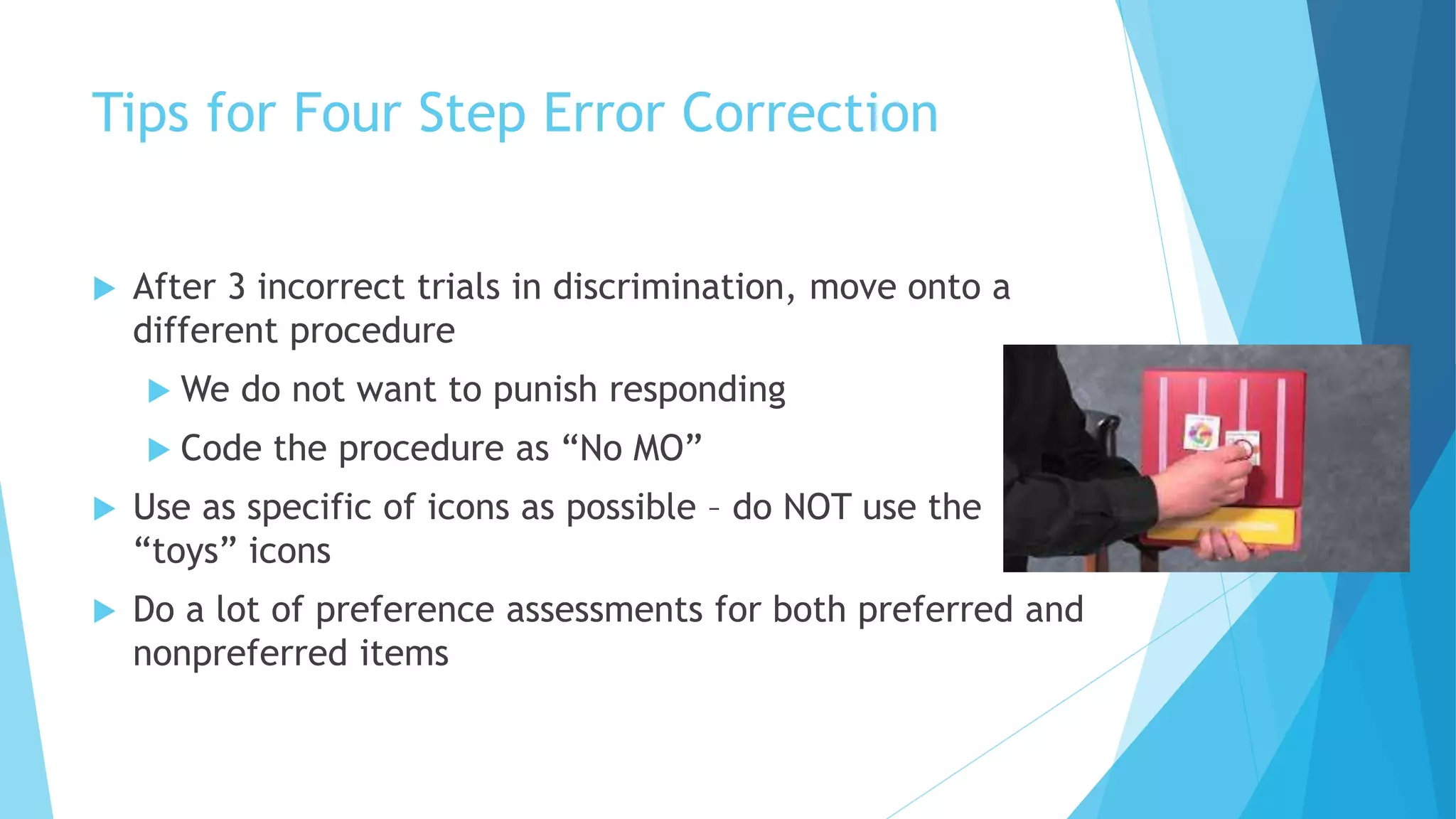 Tips for Four Step Error Correction

After 3 incorrect trials in discrimination, move onto a different procedure

We do not want to punish responding

Code the procedure as “No MO”

Use as specific of icons as possible – do NOT use the “toys” icons

Do a lot of preference assessments for both preferred and nonpreferred items